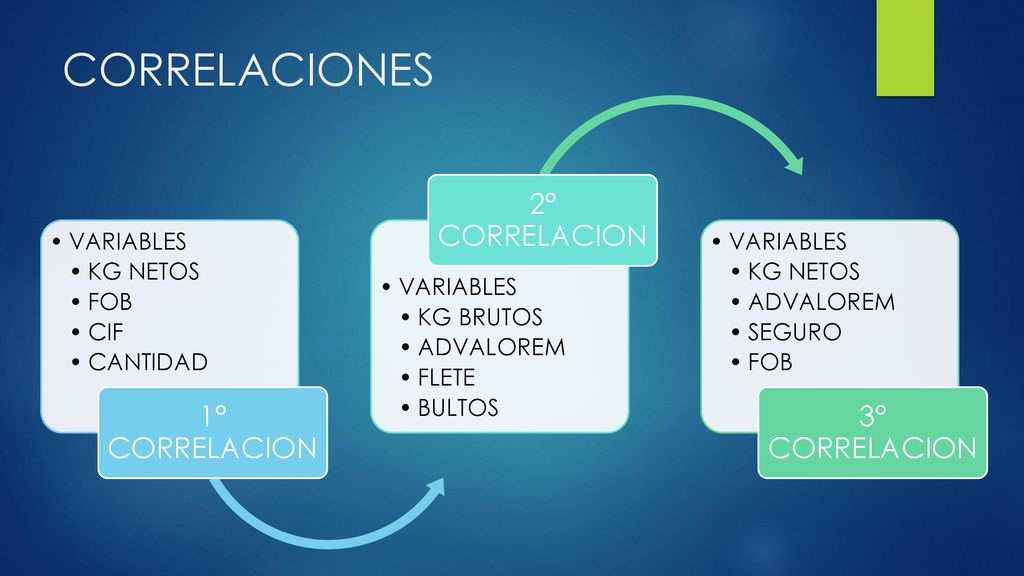 CORRELACIONES

• VARIABLES
• KG NETOS
• FOB
• CIF
• CANTIDAD

1° CORRELACION

2° CORRELACION

• VARIABLES
• KG BRUTOS
• ADVALOREM
• FLETE
• BULTOS

• VARIABLES
• KG NETOS
• ADVALOREM
• SEGURO
• FOB

3° CORRELACION